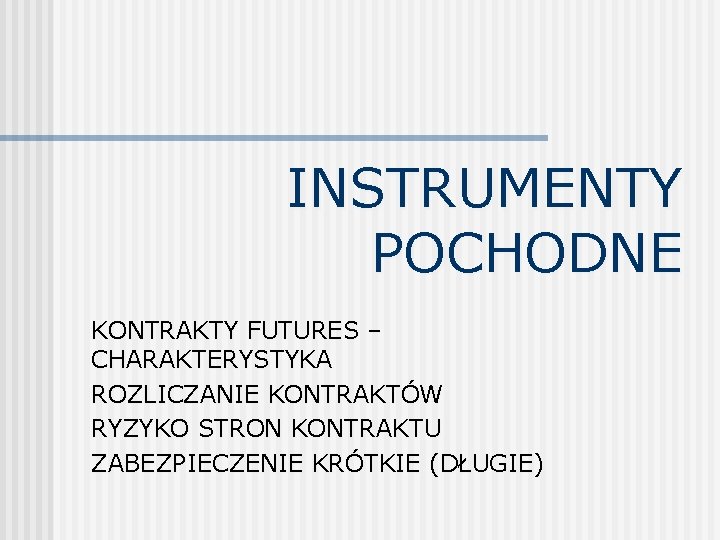 INSTRUMENTY POCHODNE

KONTRAKTY FUTURES – CHARAKTERYSTYKA
ROZLICZANIE KONTRAKTÓW
RYZYKO STRON KONTRAKTU
ZABEZPIECZENIE KRÓTKIE (DŁUGIE)